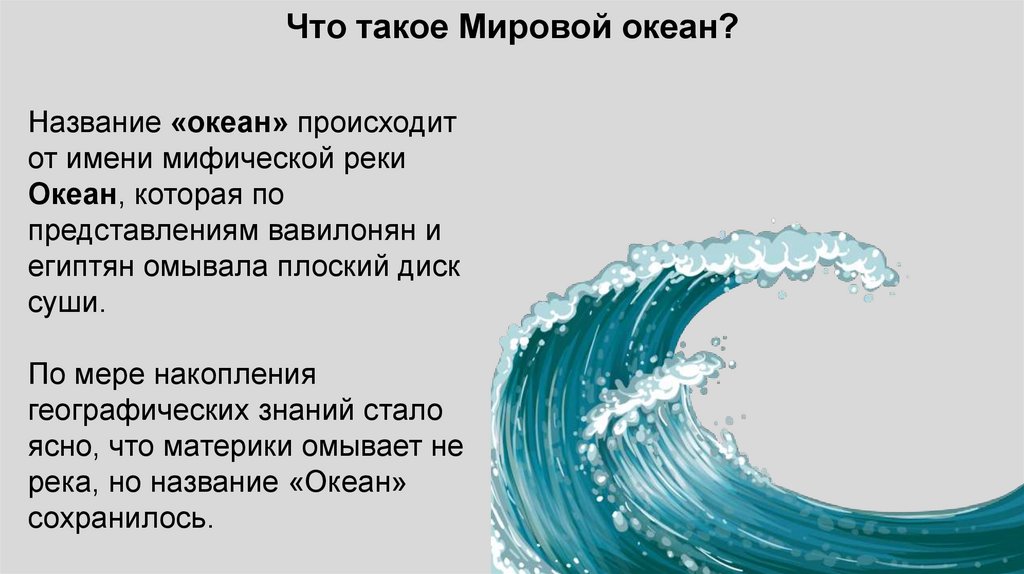 Что такое Мировой океан?

Название «океан» происходит от имени мифической реки Океан, которая по представлениям вавилонян и египтян омывала плоский диск суши.

По мере накопления географических знаний стало ясно, что материки омывает не река, но название «Океан» сохранилось.